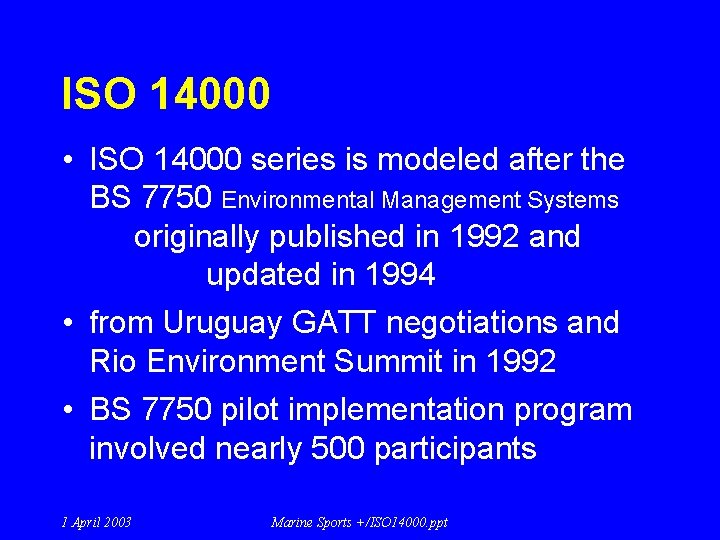 ISO 14000

• ISO 14000 series is modeled after the BS 7750 Environmental Management Systems originally published in 1992 and updated in 1994

• from Uruguay GATT negotiations and Rio Environment Summit in 1992

• BS 7750 pilot implementation program involved nearly 500 participants

1 April 2003

Marine Sports +/ISO14000.ppt